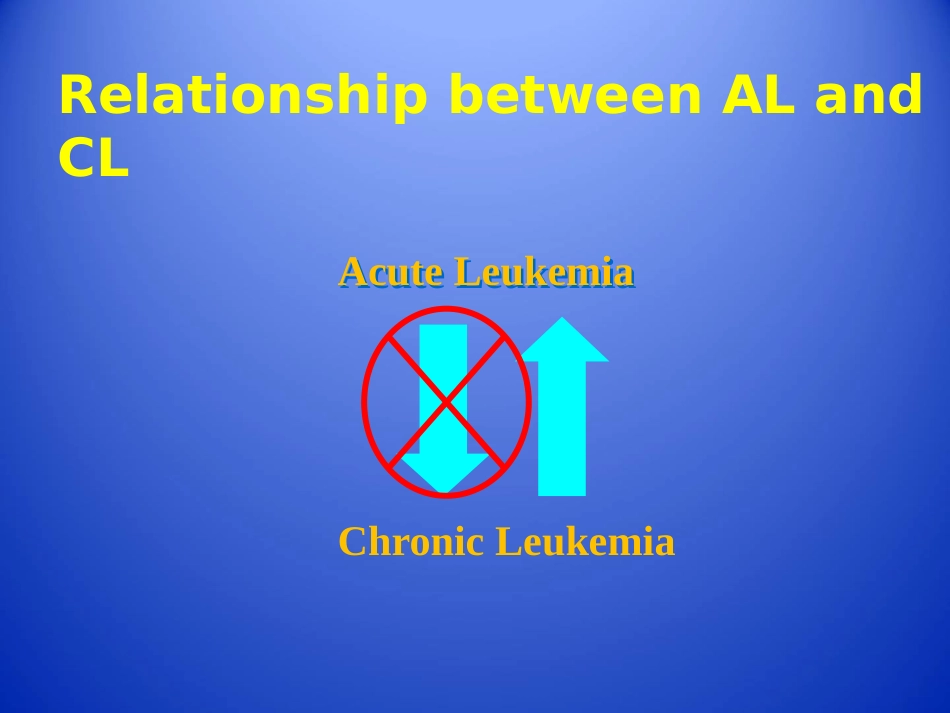 Relationship between AL and CL

Acute Leukemia

Chronic Leukemia